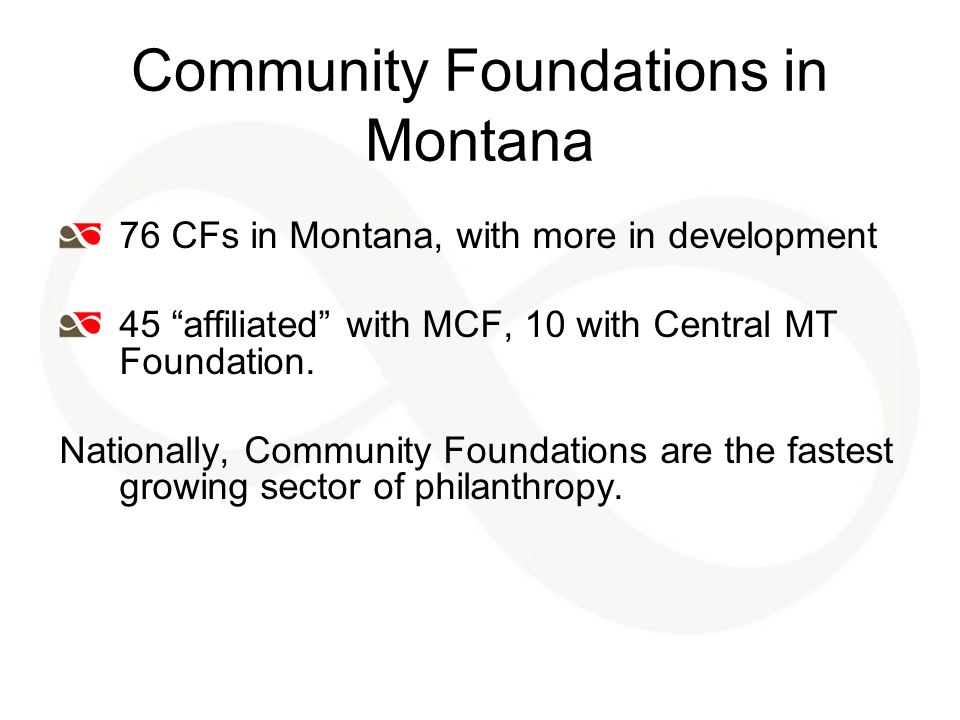 Community Foundations in Montana

76 CFs in Montana, with more in development

45 “affiliated” with MCF, 10 with Central MT Foundation.

Nationally, Community Foundations are the fastest growing sector of philanthropy.